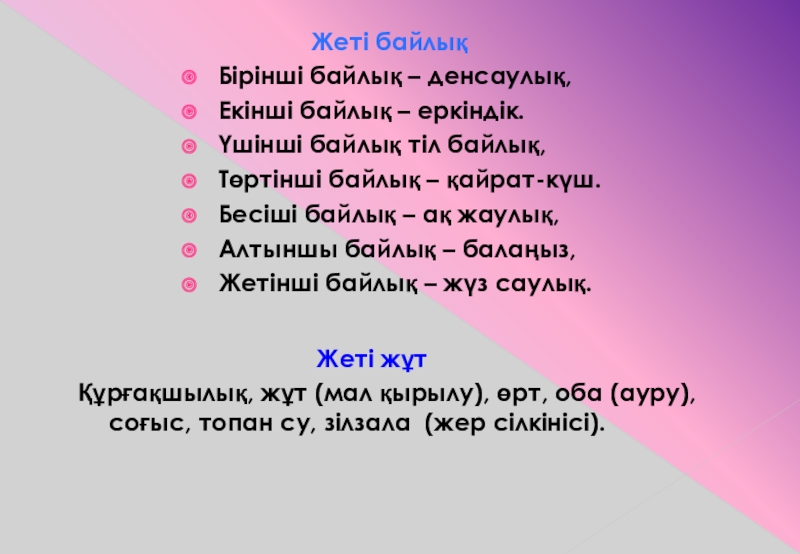 Жеті байлық

Бірінші байлық – денсаулық,
Екінші байлық – еркіндік.
Үшінші байлық тіл байлық,
Төртінші байлық – қайрат-күш.
Бесіші байлық – ақ жаулық,
Алтыншы байлық – балаңыз,
Жетінші байлық – жүз саулық.

Жеті жұт

Құрғақшылық, жұт (мал қырылу), өрт, оба (ауру), соғыс, топан су, зілзала (жер сілкінісі).